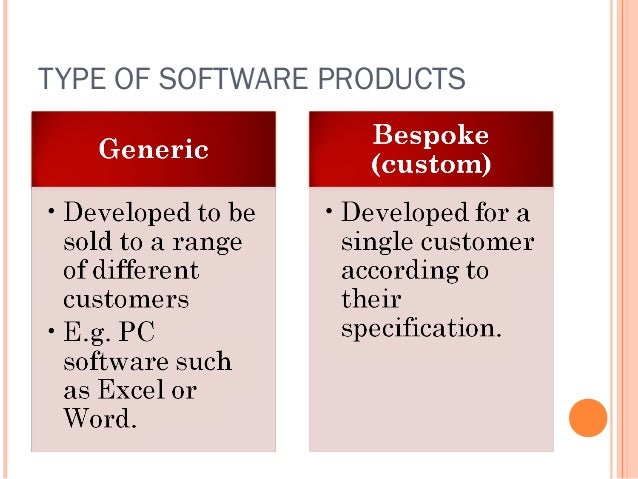 TYPE OF SOFTWARE PRODUCTS

Generic

• Developed to be sold to a range of different customers
• E.g. PC software such as Excel or Word.

Bespoke (custom)

• Developed for a single customer according to their specification.